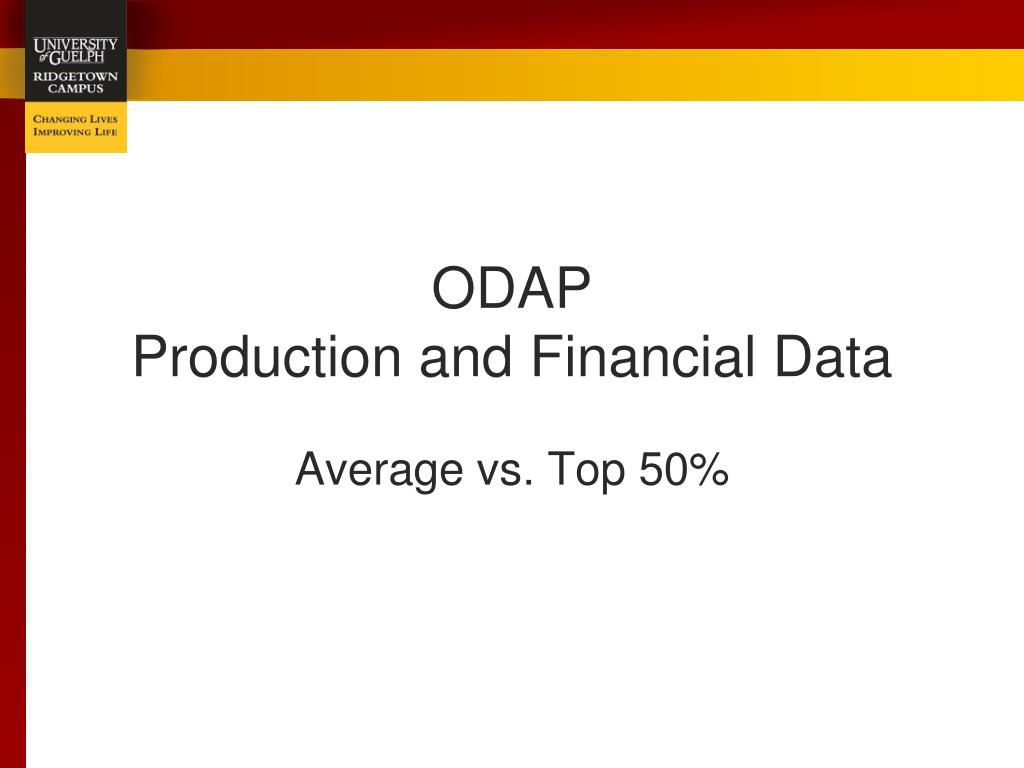 UNIVERSITY of GUELPH
RIDGETOWN CAMPUS

CHANGING LIVES
IMPROVING LIFE

ODAP
Production and Financial Data

Average vs. Top 50%